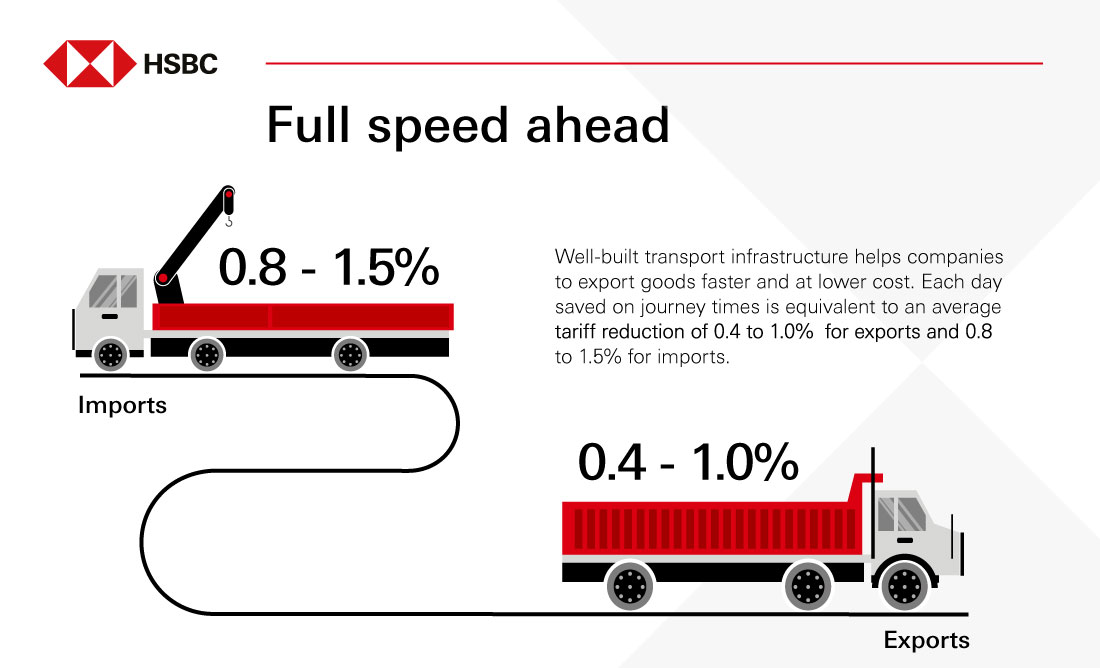 HSBC

Full speed ahead

0.8 - 1.5%

Well-built transport infrastructure helps companies to export goods faster and at lower cost. Each day saved on journey times is equivalent to an average tariff reduction of 0.4 to 1.0% for exports and 0.8 to 1.5% for imports.

Imports

0.4 - 1.0%

Exports